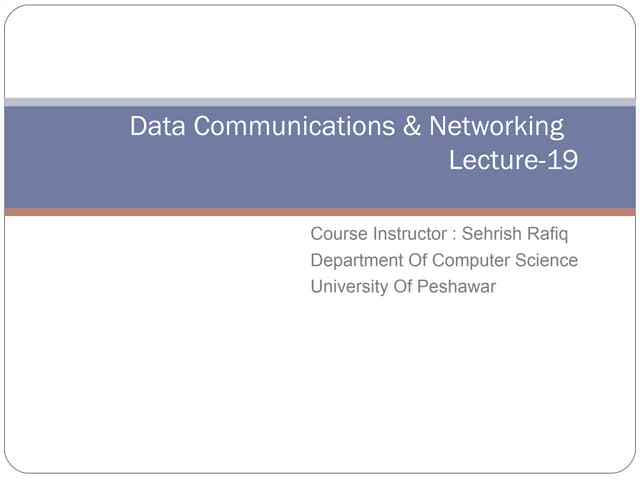 Data Communications & Networking
Lecture-19

Course Instructor : Sehrish Rafiq
Department Of Computer Science
University Of Peshawar